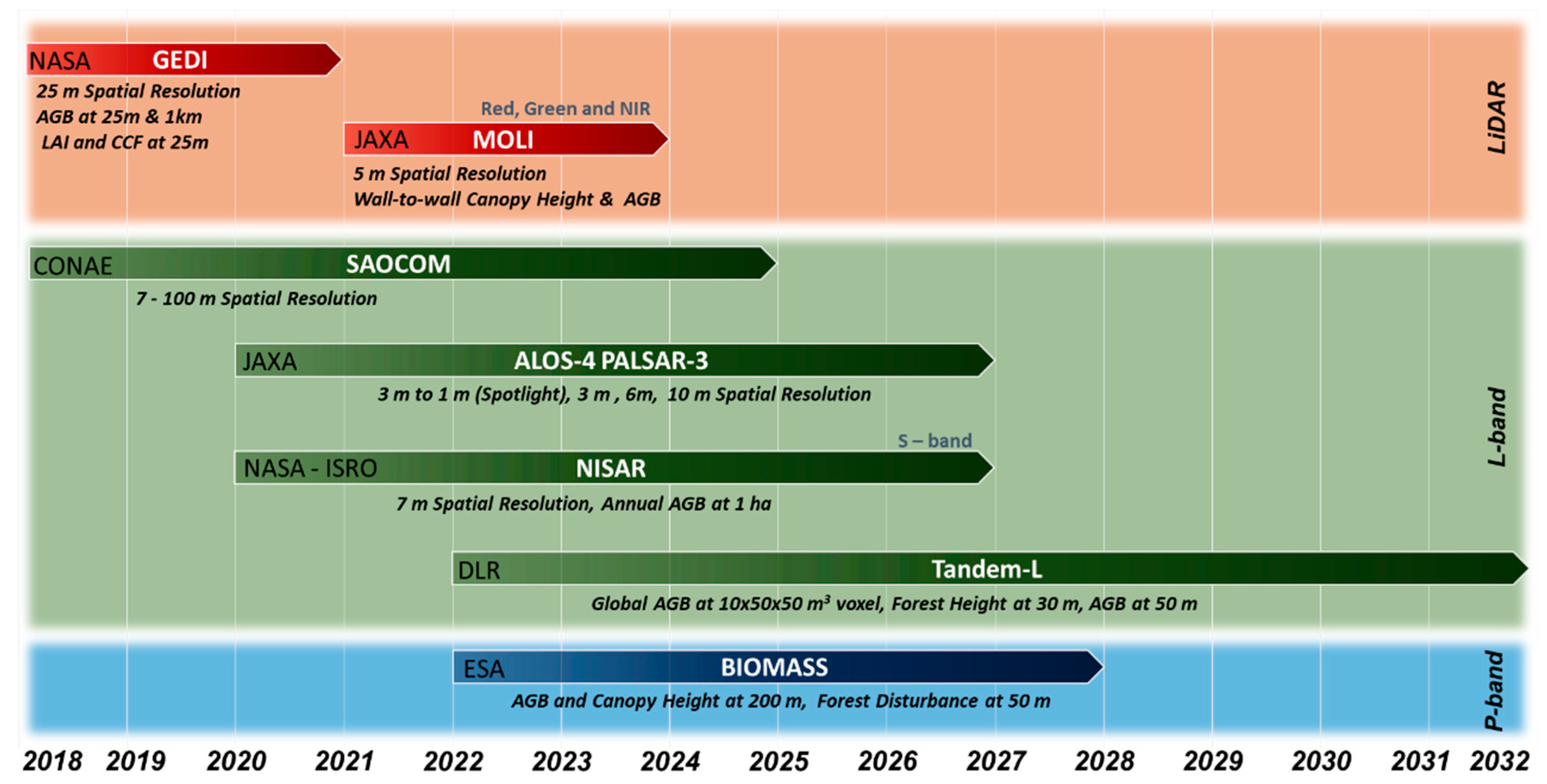 NASA GEDI

25 m Spatial Resolution
AGB at 25m & 1km
LAI and CCF at 25m

Red, Green and NIR

JAXA MOLI

5 m Spatial Resolution
Wall-to-wall Canopy Height & AGB

LiDAR

CONAE SAOCOM

7 - 100 m Spatial Resolution

JAXA ALOS-4 PALSAR-3

3 m to 1 m (Spotlight), 3 m , 6m, 10 m Spatial Resolution

S – band

NASA - ISRO NISAR

7 m Spatial Resolution, Annual AGB at 1 ha

DLR Tandem-L

Global AGB at 10x50x50 $m^3$ voxel, Forest Height at 30 m, AGB at 50 m

L-band

ESA BIOMASS

AGB and Canopy Height at 200 m, Forest Disturbance at 50 m

P-band

2018 2019 2020 2021 2022 2023 2024 2025 2026 2027 2028 2029 2030 2031 2032